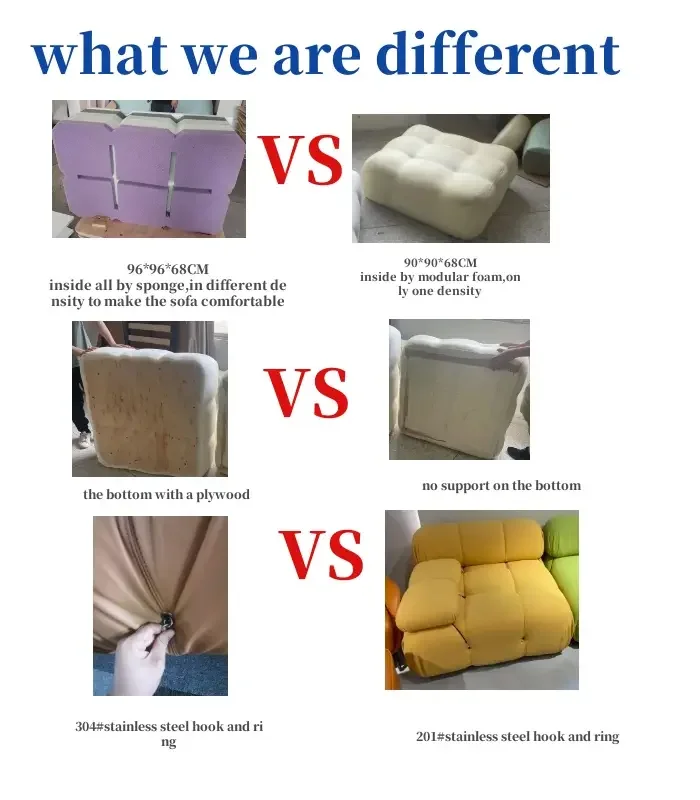 what we are different

VS

96*96*68CM
inside all by sponge,in different density to make the sofa comfortable

90*90*68CM
inside by modular foam,only one density

VS

the bottom with a plywood

no support on the bottom

VS

304#stainless steel hook and ring

201#stainless steel hook and ring